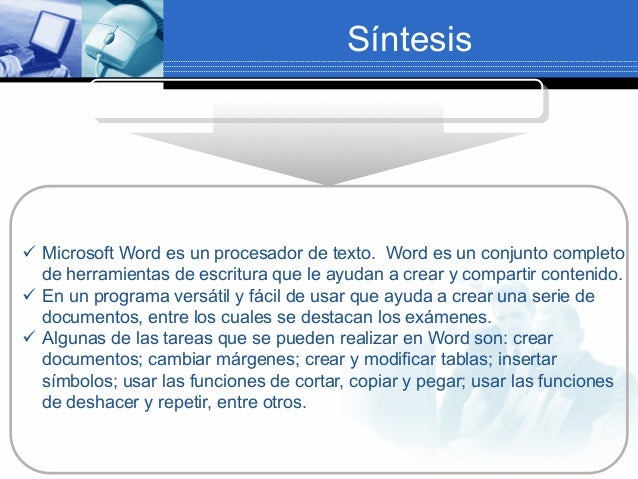 Síntesis

✓ Microsoft Word es un procesador de texto.  Word es un conjunto completo de herramientas de escritura que le ayudan a crear y compartir contenido.
✓ En un programa versátil y fácil de usar que ayuda a crear una serie de documentos, entre los cuales se destacan los exámenes.
✓ Algunas de las tareas que se pueden realizar en Word son: crear documentos; cambiar márgenes; crear y modificar tablas; insertar símbolos; usar las funciones de cortar, copiar y pegar; usar las funciones de deshacer y repetir, entre otros.